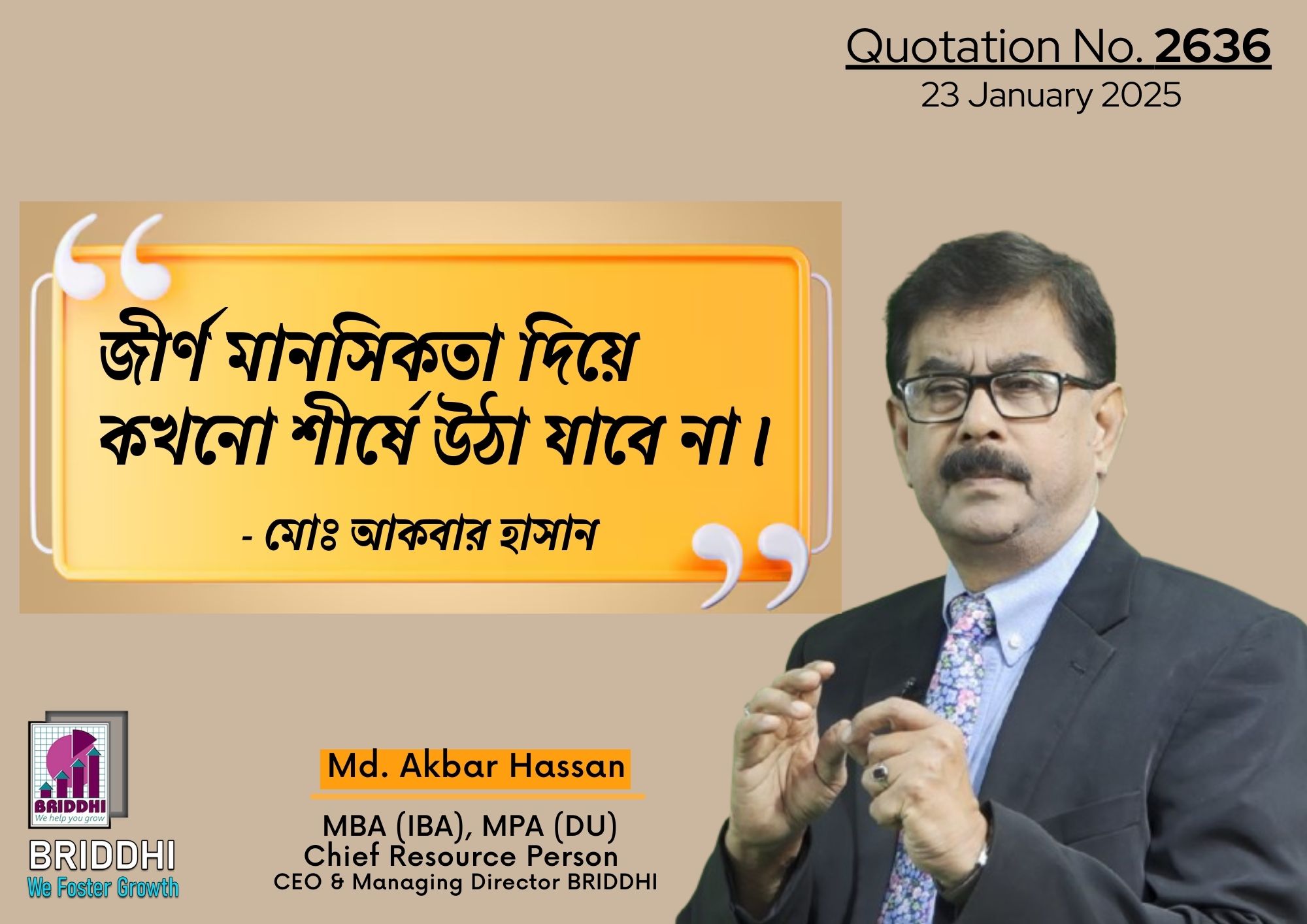 Quotation No. 2636
23 January 2025

জীর্ণ মানসিকতা দিয়ে কখনো শীর্ষে উঠা যাবে না।

- মোঃ আকবার হাসান

BRIDDHI
We help you grow

BRIDDHI
We Foster Growth

Md. Akbar Hassan

MBA (IBA), MPA (DU)
Chief Resource Person
CEO & Managing Director BRIDDHI